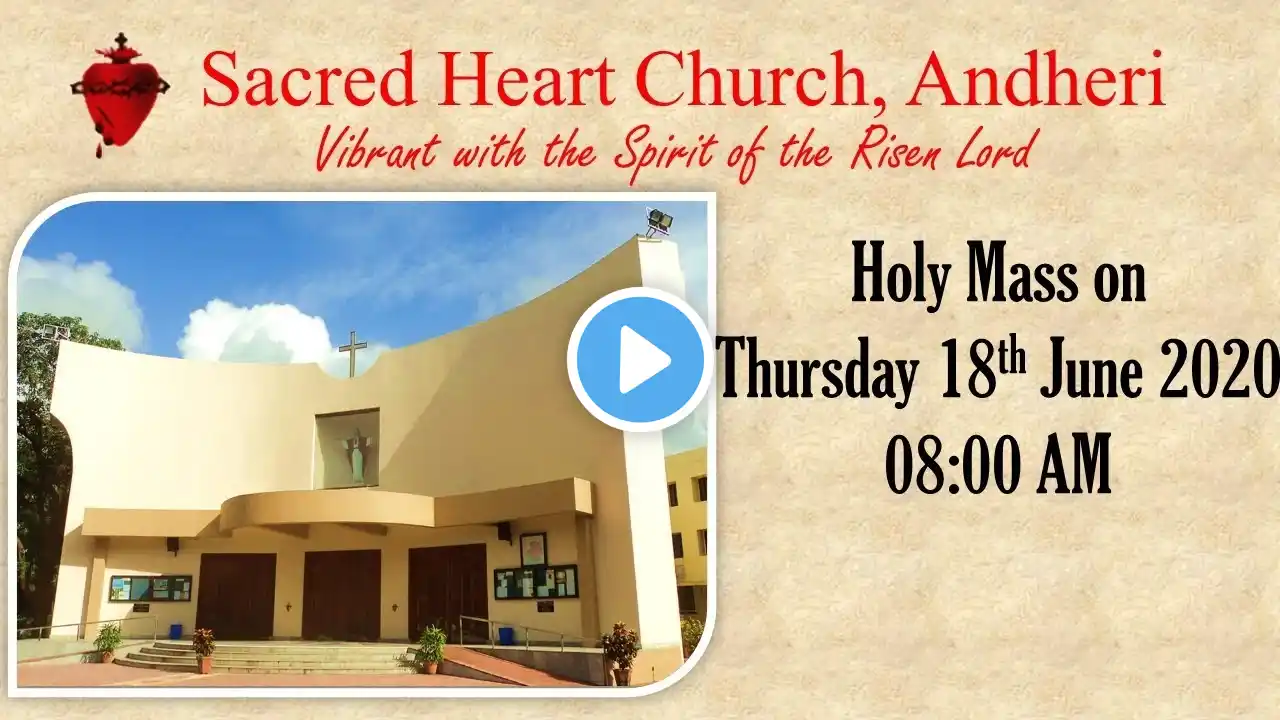 Sacred Heart Church, Andheri
Vibrant with the Spirit of the Risen Lord

Holy Mass on
Thursday 18$^{th}$ June 2020
08:00 AM